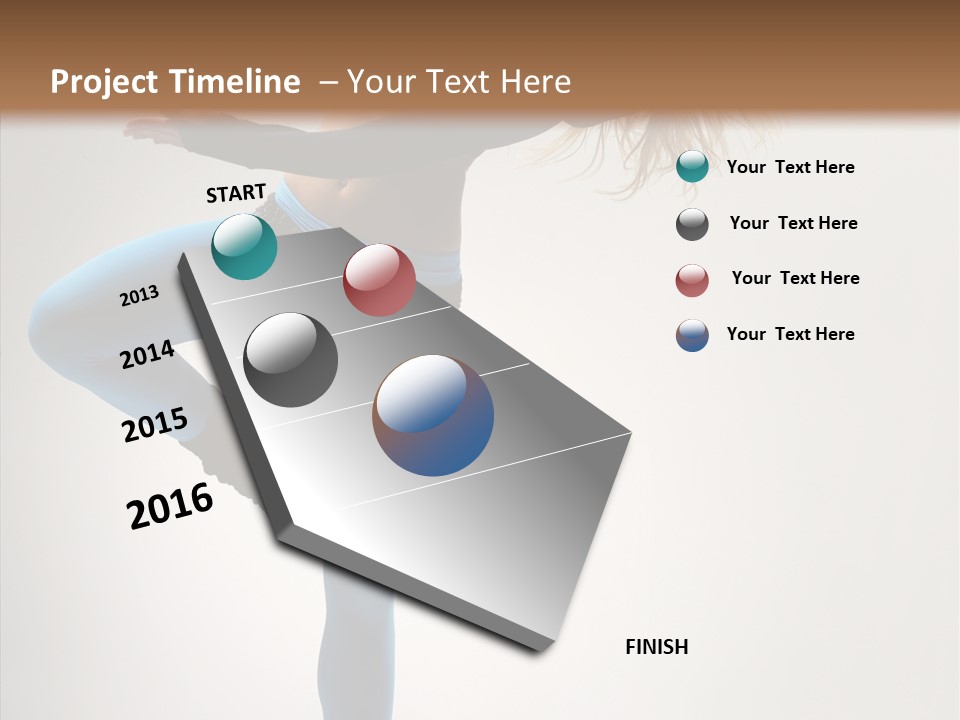 Project Timeline – Your Text Here

START

2013

2014

2015

2016

FINISH

Your Text Here

Your Text Here

Your Text Here

Your Text Here